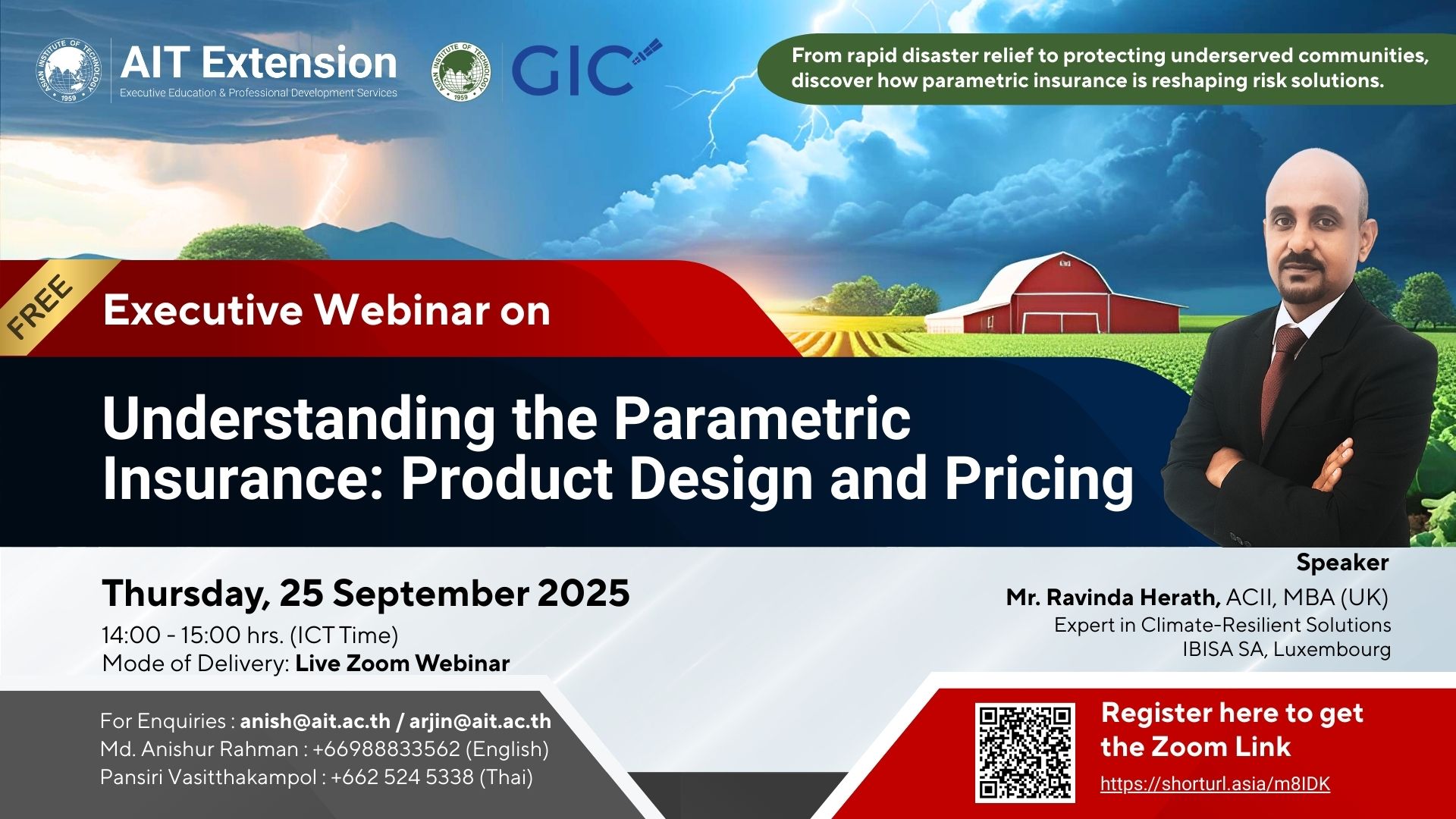 ASIAN INSTITUTE OF TECHNOLOGY 1959

AIT Extension
Executive Education & Professional Development Services

ASIAN INSTITUTE OF TECHNOLOGY 1959

GIC

From rapid disaster relief to protecting underserved communities, discover how parametric insurance is reshaping risk solutions.

FREE

Executive Webinar on

Understanding the Parametric Insurance: Product Design and Pricing

Thursday, 25 September 2025
14:00 - 15:00 hrs. (ICT Time)
Mode of Delivery: Live Zoom Webinar

Speaker
Mr. Ravinda Herath, ACII, MBA (UK)
Expert in Climate-Resilient Solutions
IBISA SA, Luxembourg

For Enquiries : anish@ait.ac.th / arjin@ait.ac.th
Md. Anishur Rahman : +66988833562 (English)
Pansiri Vasitthakampol : +662 524 5338 (Thai)

Register here to get the Zoom Link
https://shorturl.asia/m8IDK